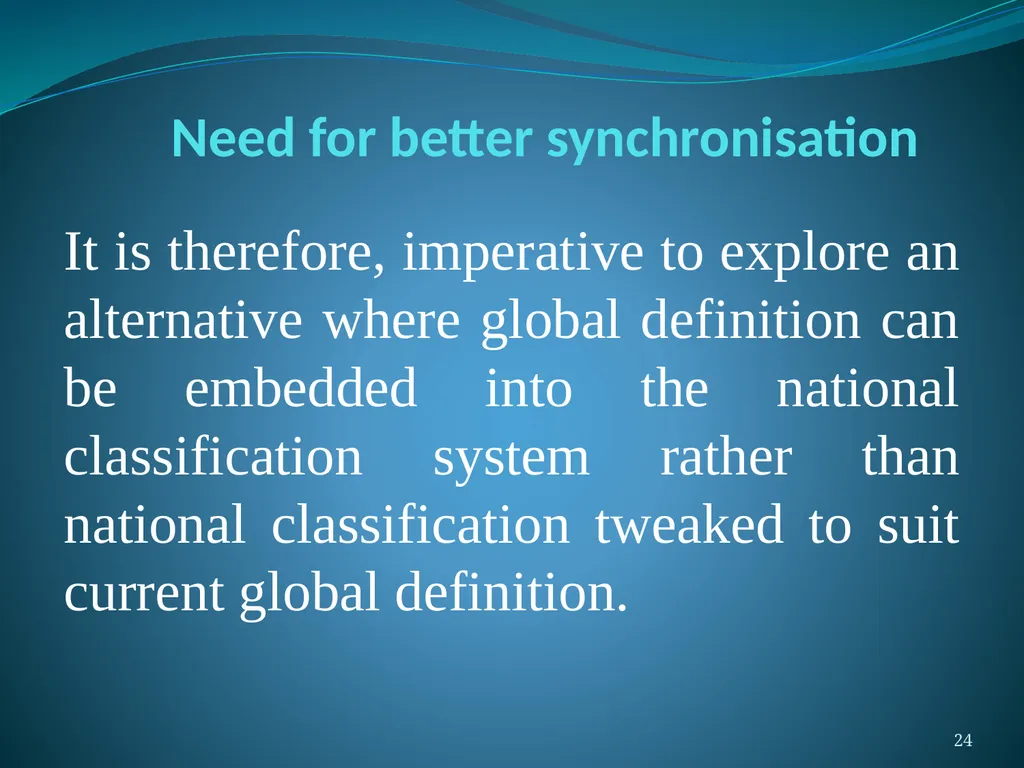 Need for better synchronisation

It is therefore, imperative to explore an alternative where global definition can be embedded into the national classification system rather than national classification tweaked to suit current global definition.

24